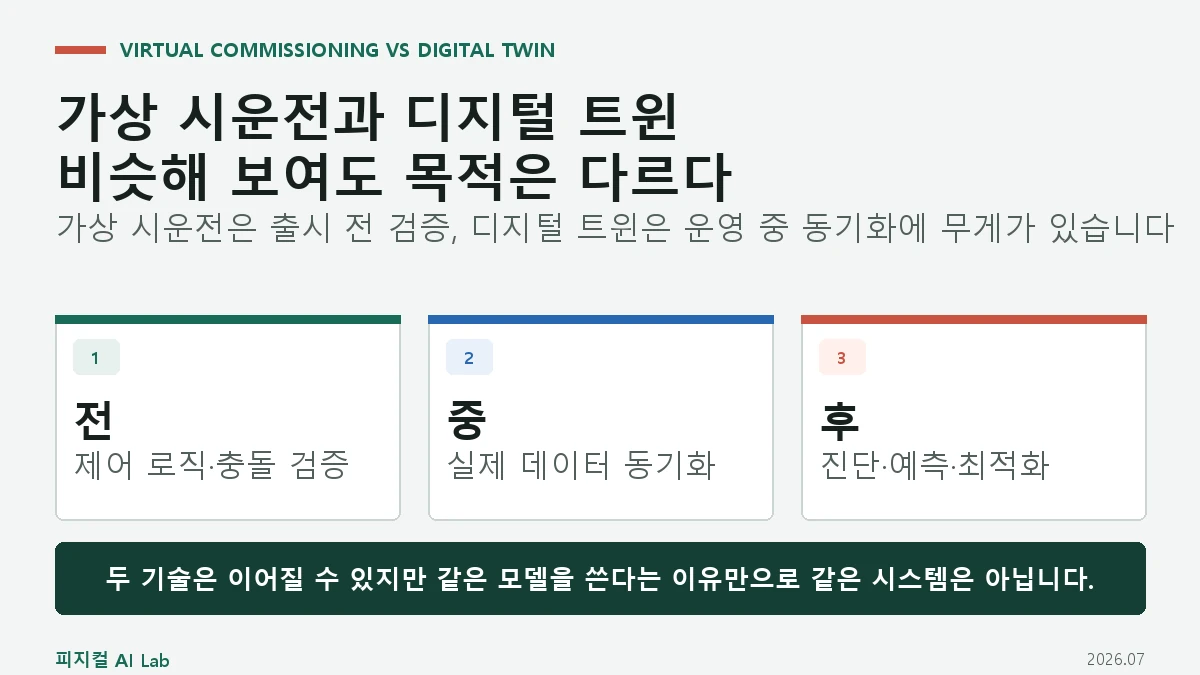 VIRTUAL COMMISSIONING VS DIGITAL TWIN

가상 시운전과 디지털 트윈
비슷해 보여도 목적은 다르다

가상 시운전은 출시 전 검증, 디지털 트윈은 운영 중 동기화에 무게가 있습니다

1
전
제어 로직·충돌 검증

2
중
실제 데이터 동기화

3
후
진단·예측·최적화

두 기술은 이어질 수 있지만 같은 모델을 쓴다는 이유만으로 같은 시스템은 아닙니다.

피지컬 AI Lab

2026.07